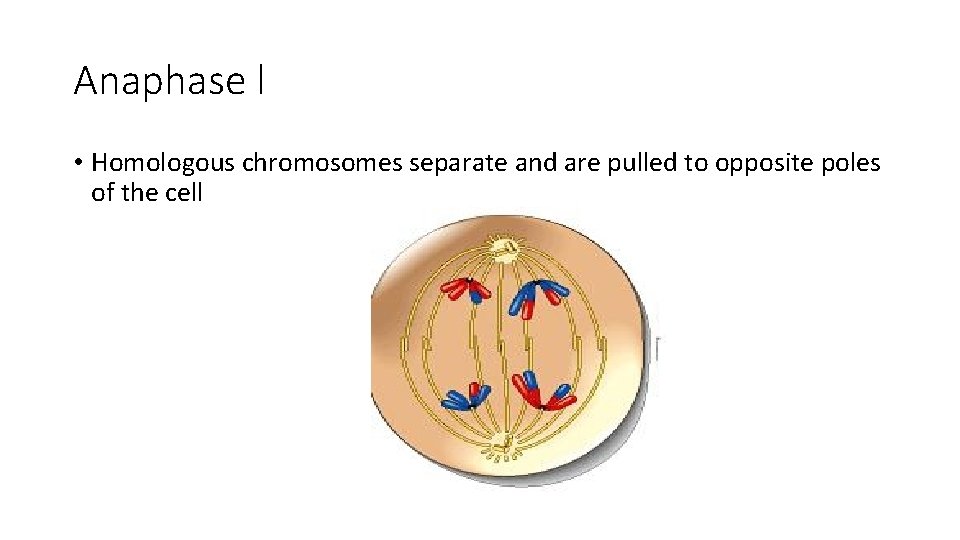 Anaphase I

• Homologous chromosomes separate and are pulled to opposite poles of the cell